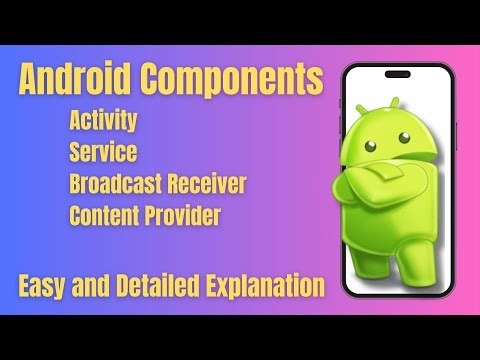 Android Components

Activity
Service
Broadcast Receiver
Content Provider

Easy and Detailed Explanation